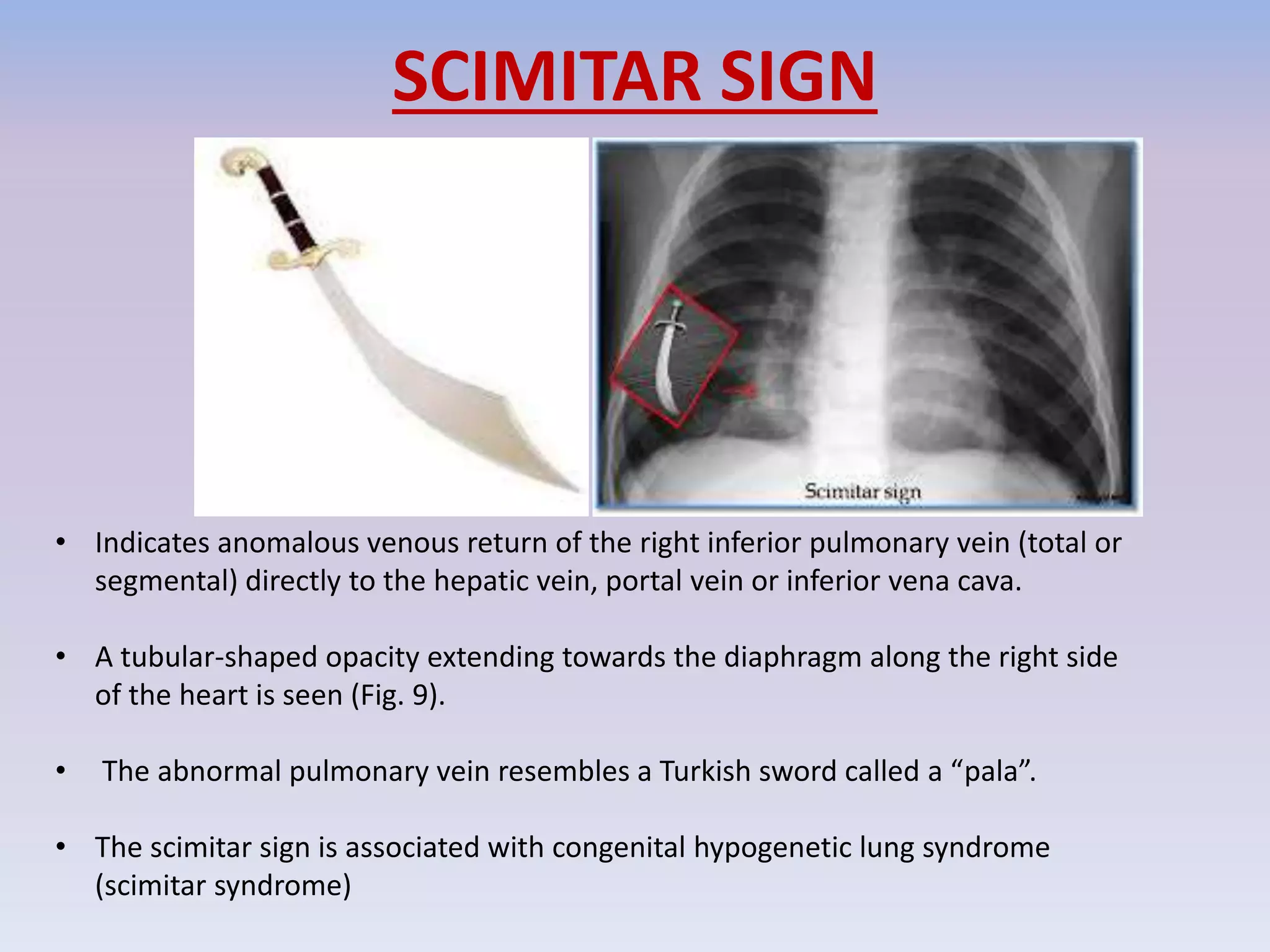 SCIMITAR SIGN

Scimitar sign

• Indicates anomalous venous return of the right inferior pulmonary vein (total or segmental) directly to the hepatic vein, portal vein or inferior vena cava.

• A tubular-shaped opacity extending towards the diaphragm along the right side of the heart is seen (Fig. 9).

• The abnormal pulmonary vein resembles a Turkish sword called a “pala”.

• The scimitar sign is associated with congenital hypogenetic lung syndrome (scimitar syndrome)